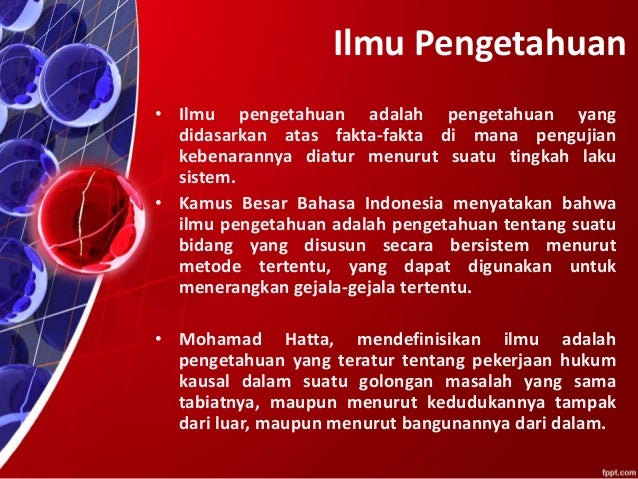 Ilmu Pengetahuan

• Ilmu pengetahuan adalah pengetahuan yang didasarkan atas fakta-fakta di mana pengujian kebenarannya diatur menurut suatu tingkah laku sistem.

• Kamus Besar Bahasa Indonesia menyatakan bahwa ilmu pengetahuan adalah pengetahuan tentang suatu bidang yang disusun secara bersistem menurut metode tertentu, yang dapat digunakan untuk menerangkan gejala-gejala tertentu.

• Mohamad Hatta, mendefinisikan ilmu adalah pengetahuan yang teratur tentang pekerjaan hukum kausal dalam suatu golongan masalah yang sama tabiatnya, maupun menurut kedudukannya tampak dari luar, maupun menurut bangunannya dari dalam.

fppt.com